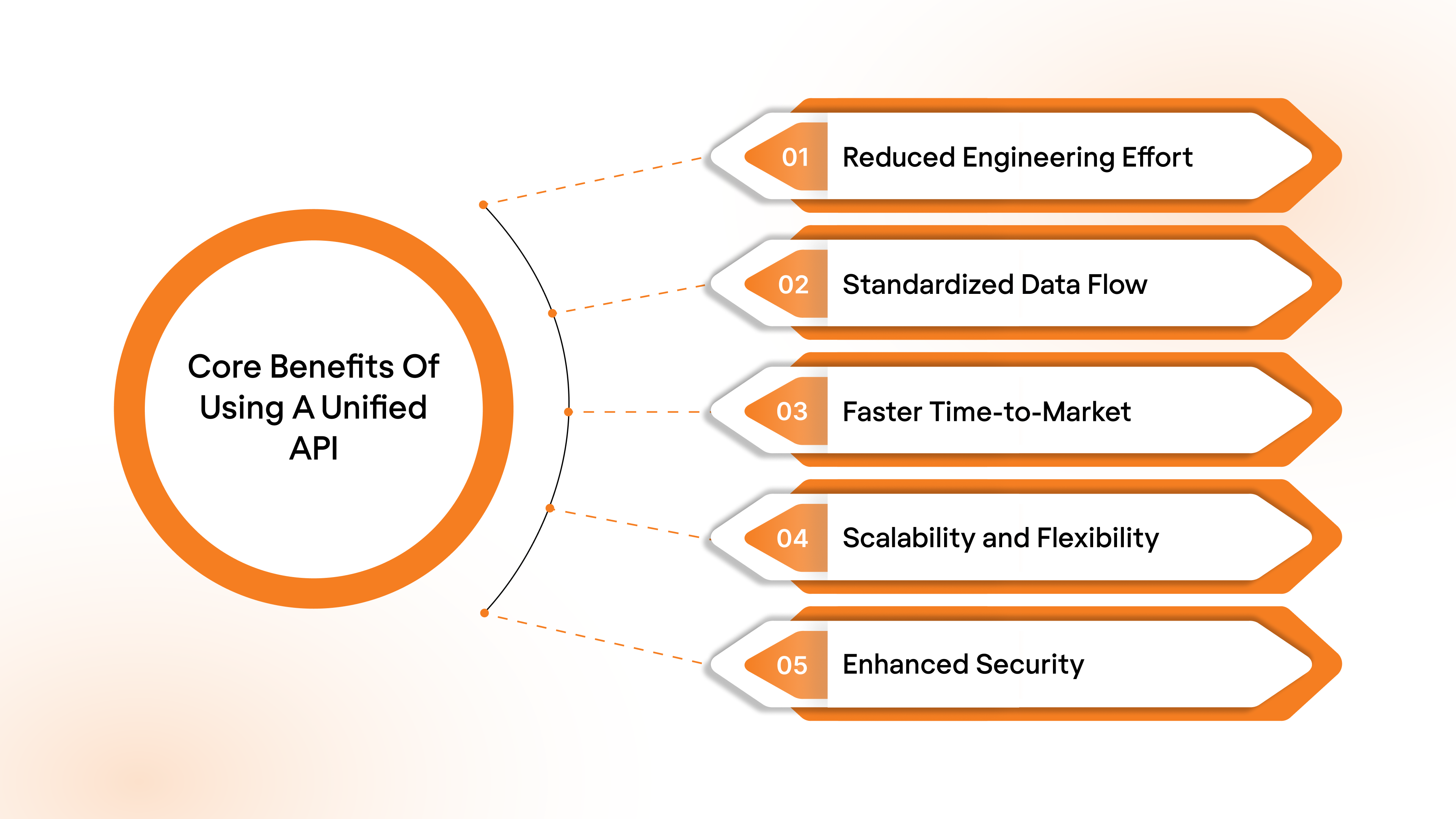 Core Benefits Of Using A Unified API

01 Reduced Engineering Effort

02 Standardized Data Flow

03 Faster Time-to-Market

04 Scalability and Flexibility

05 Enhanced Security